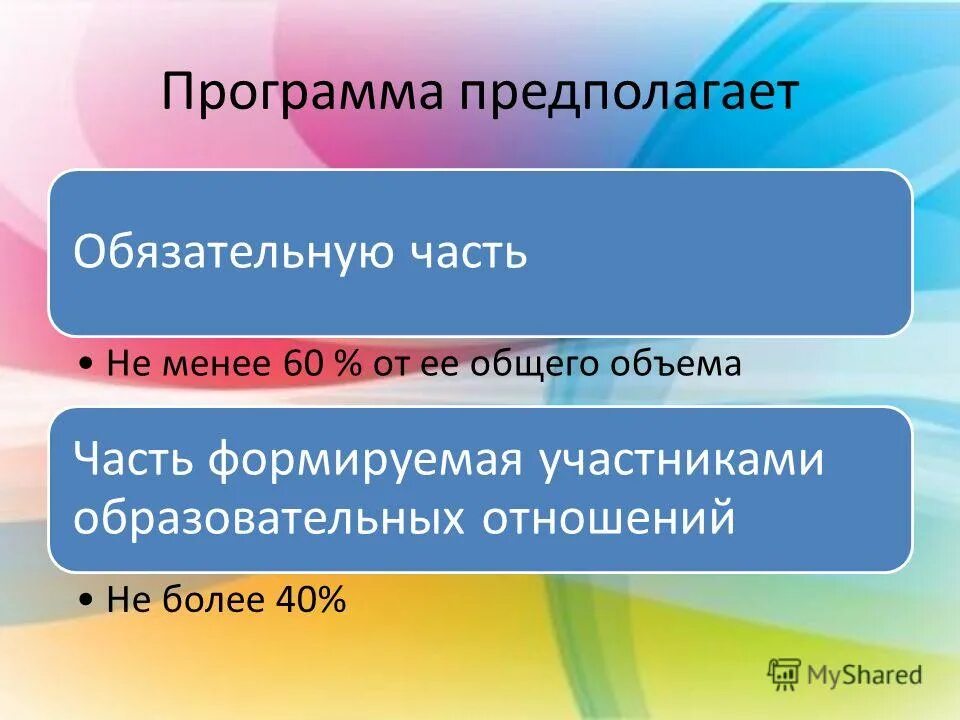 Программа предполагает

Обязательную часть

• Не менее 60 % от ее общего объема

Часть формируемая участниками образовательных отношений

• Не более 40%

MyShared